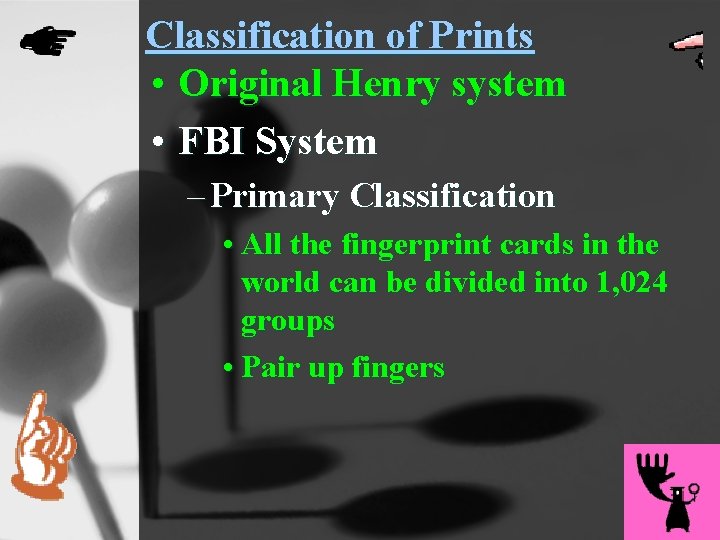 Classification of Prints

• Original Henry system

• FBI System

– Primary Classification

• All the fingerprint cards in the world can be divided into 1,024 groups

• Pair up fingers